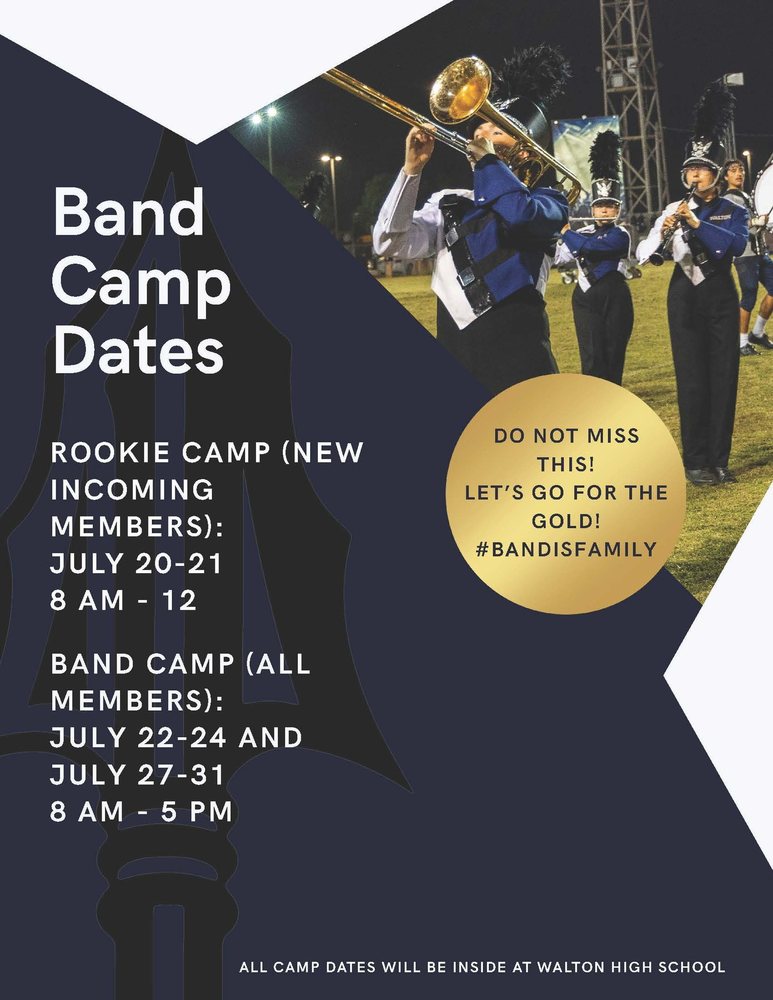 Band Camp Dates

ROOKIE CAMP (NEW INCOMING MEMBERS):
JULY 20-21
8 AM - 12

BAND CAMP (ALL MEMBERS):
JULY 22-24 AND
JULY 27-31
8 AM - 5 PM

DO NOT MISS THIS!
LET'S GO FOR THE GOLD!
#BANDISFAMILY

ALL CAMP DATES WILL BE INSIDE AT WALTON HIGH SCHOOL